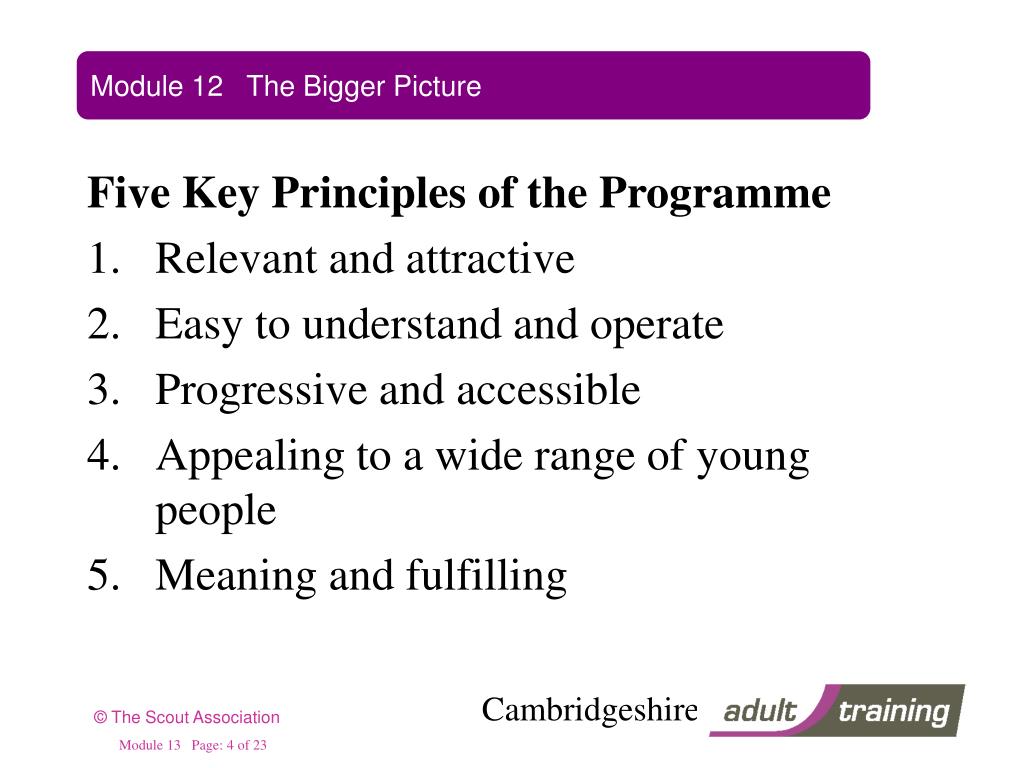 Module 12 The Bigger Picture

Five Key Principles of the Programme

1. Relevant and attractive
2. Easy to understand and operate
3. Progressive and accessible
4. Appealing to a wide range of young people
5. Meaning and fulfilling

© The Scout Association

Module 13 Page: 4 of 23

Cambridgeshire adult training